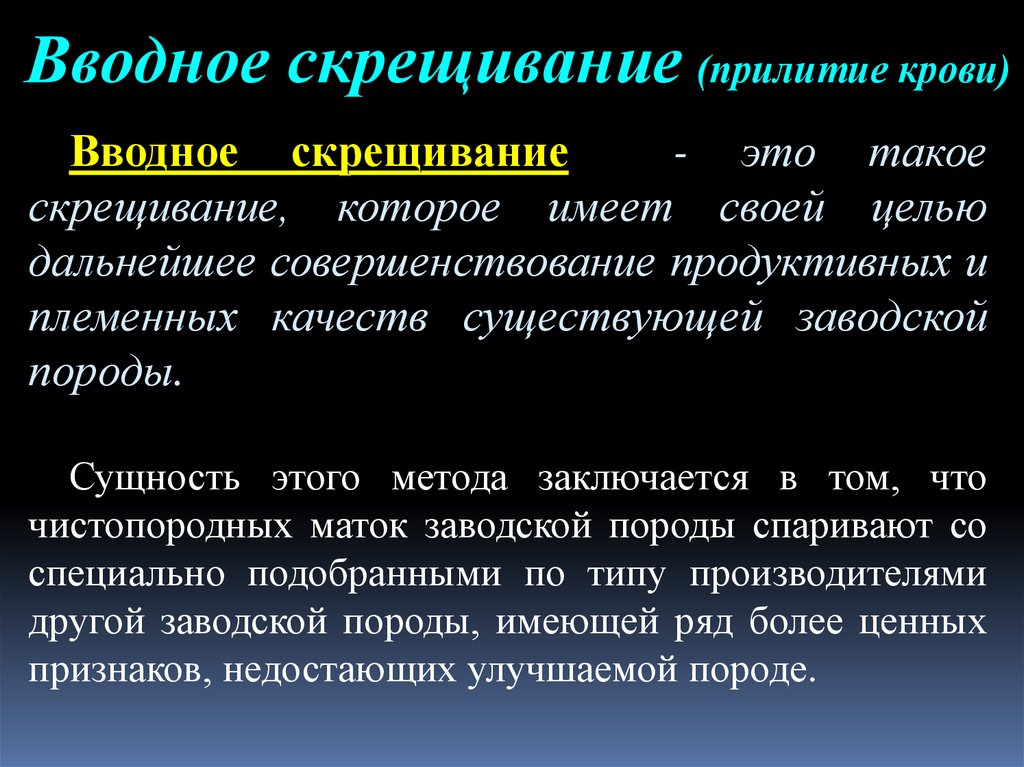 Вводное скрещивание (прилитие крови)

Вводное скрещивание - это такое скрещивание, которое имеет своей целью дальнейшее совершенствование продуктивных и племенных качеств существующей заводской породы.

Сущность этого метода заключается в том, что чистопородных маток заводской породы спаривают со специально подобранными по типу производителями другой заводской породы, имеющей ряд более ценных признаков, недостающих улучшаемой породе.